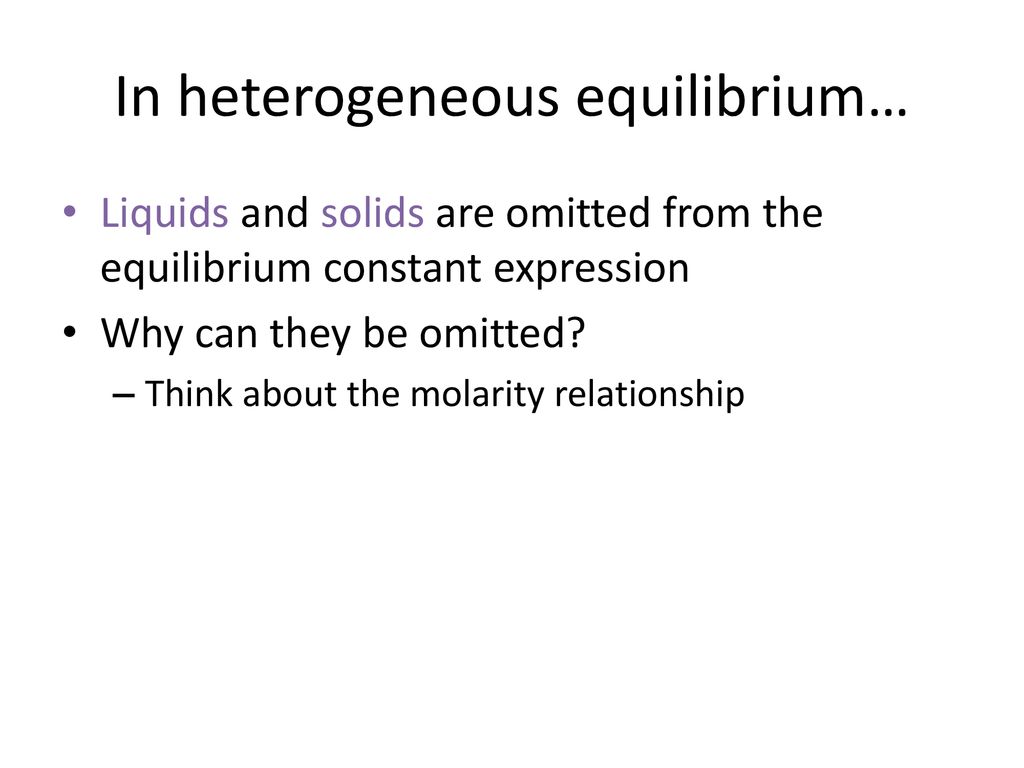 In heterogeneous equilibrium…

• Liquids and solids are omitted from the equilibrium constant expression

• Why can they be omitted?

– Think about the molarity relationship